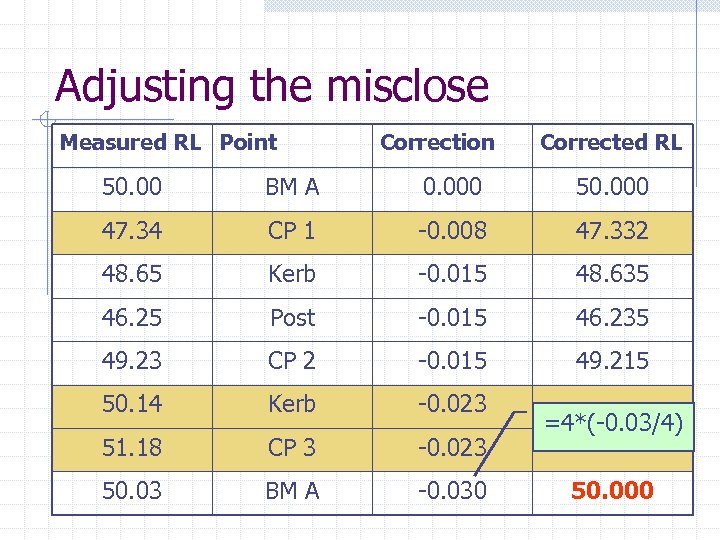 Adjusting the misclose

| Measured RL | Point | Correction | Corrected RL |
|---|---|---|---|
| 50.00 | BM A | 0.000 | 50.000 |
| 47.34 | CP 1 | -0.008 | 47.332 |
| 48.65 | Kerb | -0.015 | 48.635 |
| 46.25 | Post | -0.015 | 46.235 |
| 49.23 | CP 2 | -0.015 | 49.215 |
| 50.14 | Kerb | -0.023 | |
| 51.18 | CP 3 | -0.023 | |
| 50.03 | BM A | -0.030 | 50.000 |

=4*(-0.03/4)